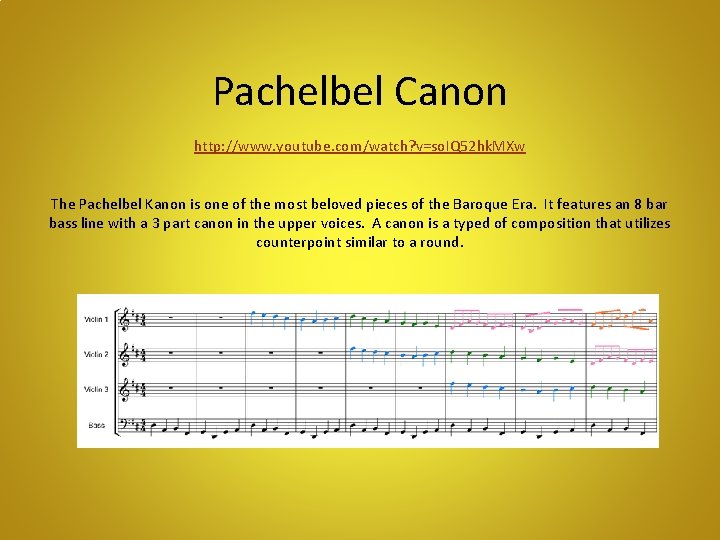 Pachelbel Canon

http://www.youtube.com/watch?v=soIQ52hkMXw

The Pachelbel Kanon is one of the most beloved pieces of the Baroque Era. It features an 8 bar bass line with a 3 part canon in the upper voices. A canon is a typed of composition that utilizes counterpoint similar to a round.

Violin 1

Violin 2

Violin 3

Bass